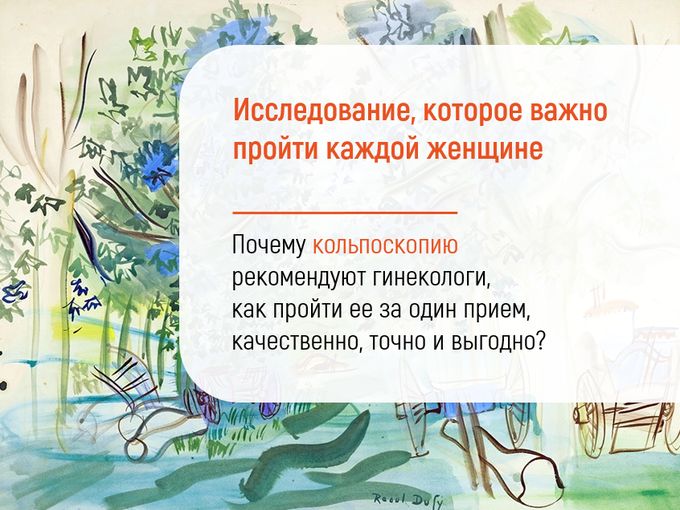 Исследование, которое важно пройти каждой женщине

Почему кольпоскопию рекомендуют гинекологи, как пройти ее за один прием, качественно, точно и выгодно?

Raoul Dufy